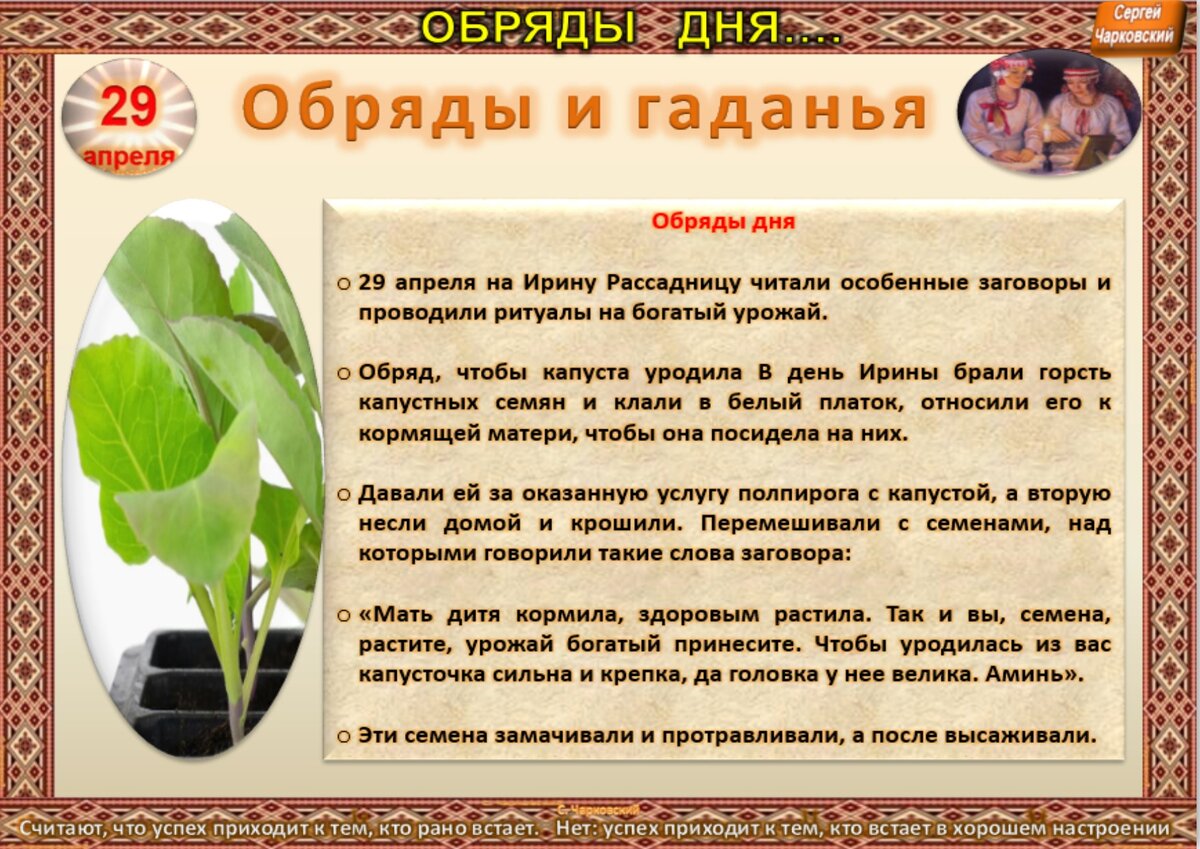 ОБРЯДЫ ДНЯ....

Сергей Чарковский

29 апреля

Обряды и гаданья

Обряды дня

○ 29 апреля на Ирину Рассадницу читали особенные заговоры и проводили ритуалы на богатый урожай.

○ Обряд, чтобы капуста уродила В день Ирины брали горсть капустных семян и клали в белый платок, относили его к кормящей матери, чтобы она посидела на них.

○ Давали ей за оказанную услугу полпирога с капустой, а вторую несли домой и крошили. Перемешивали с семенами, над которыми говорили такие слова заговора:

○ «Мать дитя кормила, здоровым растила. Так и вы, семена, растите, урожай богатый принесите. Чтобы уродилась из вас капусточка сильна и крепка, да головка у нее велика. Аминь».

○ Эти семена замачивали и протравливали, а после высаживали.

С. Чарковский

Считают, что успех приходит к тем, кто рано встает. - Нет: успех приходит к тем, кто встает в хорошем настроении